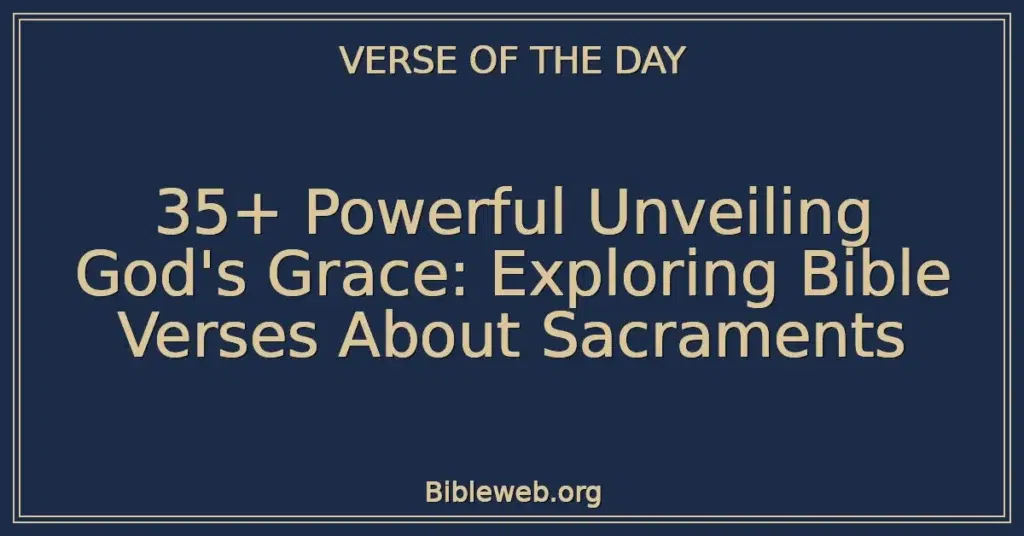 VERSE OF THE DAY

35+ Powerful Unveiling God's Grace: Exploring Bible Verses About Sacraments

Bibleweb.org